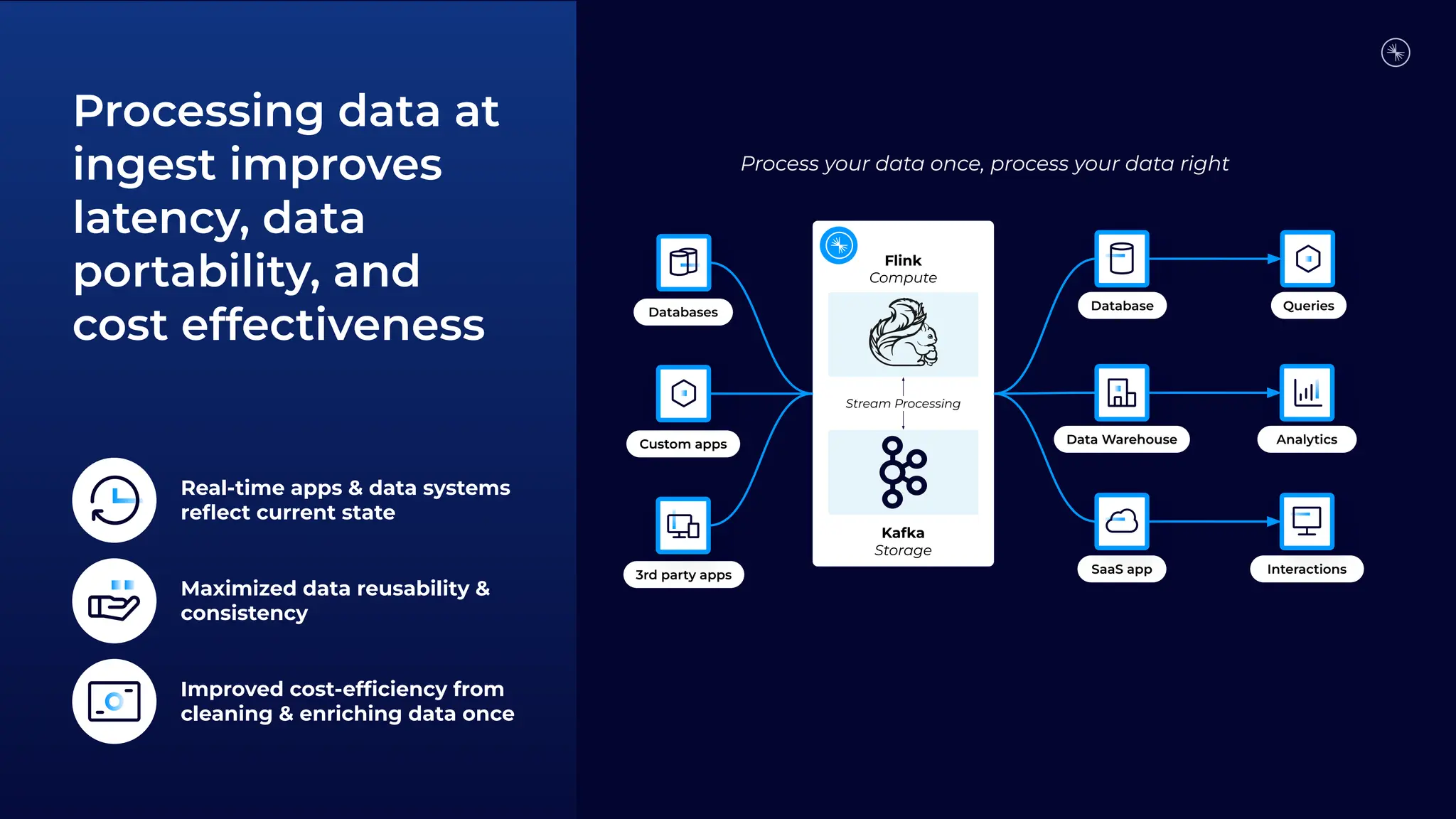 Processing data at ingest improves latency, data portability, and cost effectiveness

Real-time apps & data systems reflect current state

Maximized data reusability & consistency

Improved cost-efficiency from cleaning & enriching data once

Process your data once, process your data right

Databases

Custom apps

3rd party apps

Flink
Compute

Stream Processing

Kafka
Storage

Database

Data Warehouse

SaaS app

Queries

Analytics

Interactions